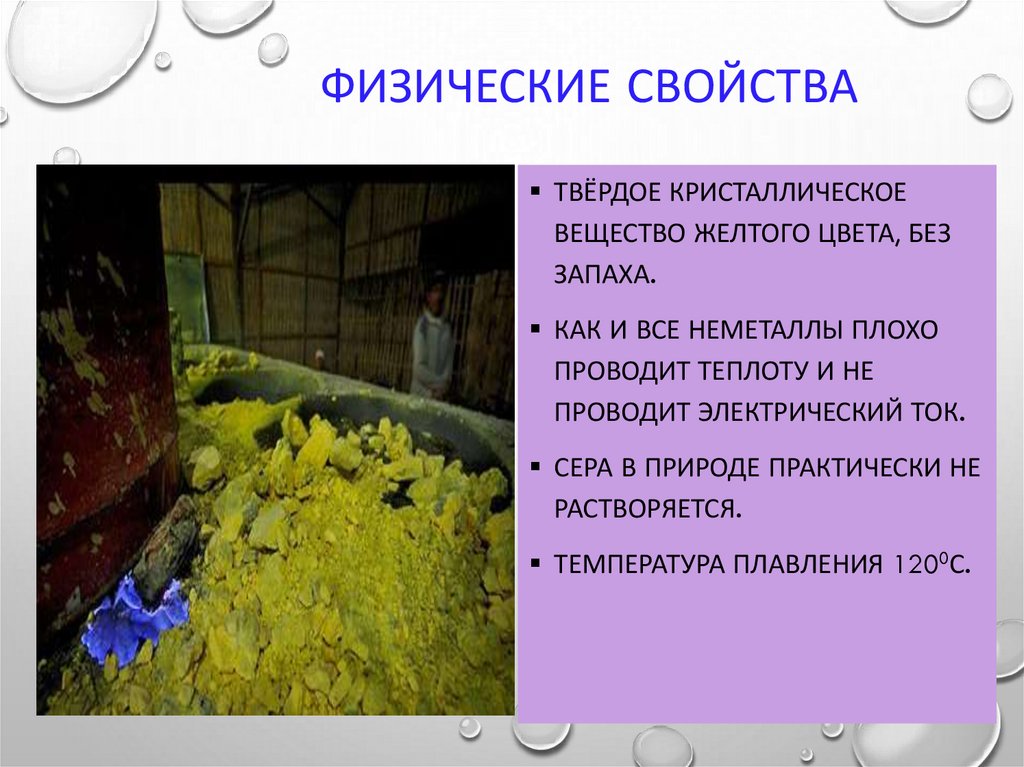 ФИЗИЧЕСКИЕ СВОЙСТВА

▪ ТВЁРДОЕ КРИСТАЛЛИЧЕСКОЕ ВЕЩЕСТВО ЖЕЛТОГО ЦВЕТА, БЕЗ ЗАПАХА.

▪ КАК И ВСЕ НЕМЕТАЛЛЫ ПЛОХО ПРОВОДИТ ТЕПЛОТУ И НЕ ПРОВОДИТ ЭЛЕКТРИЧЕСКИЙ ТОК.

▪ СЕРА В ПРИРОДЕ ПРАКТИЧЕСКИ НЕ РАСТВОРЯЕТСЯ.

▪ ТЕМПЕРАТУРА ПЛАВЛЕНИЯ $120^0$С.